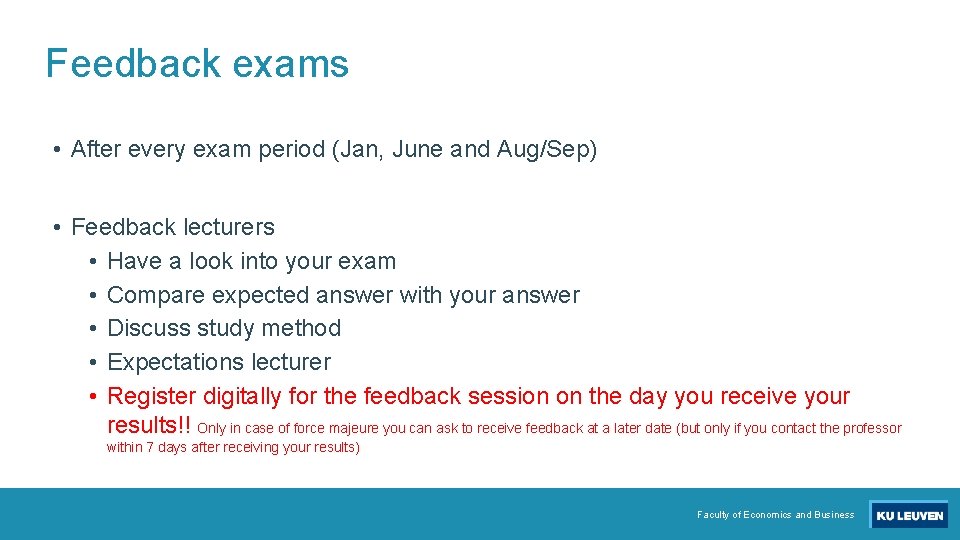 Feedback exams

• After every exam period (Jan, June and Aug/Sep)

• Feedback lecturers
  • Have a look into your exam
  • Compare expected answer with your answer
  • Discuss study method
  • Expectations lecturer
  • Register digitally for the feedback session on the day you receive your results!! Only in case of force majeure you can ask to receive feedback at a later date (but only if you contact the professor within 7 days after receiving your results)

Faculty of Economics and Business

KU LEUVEN